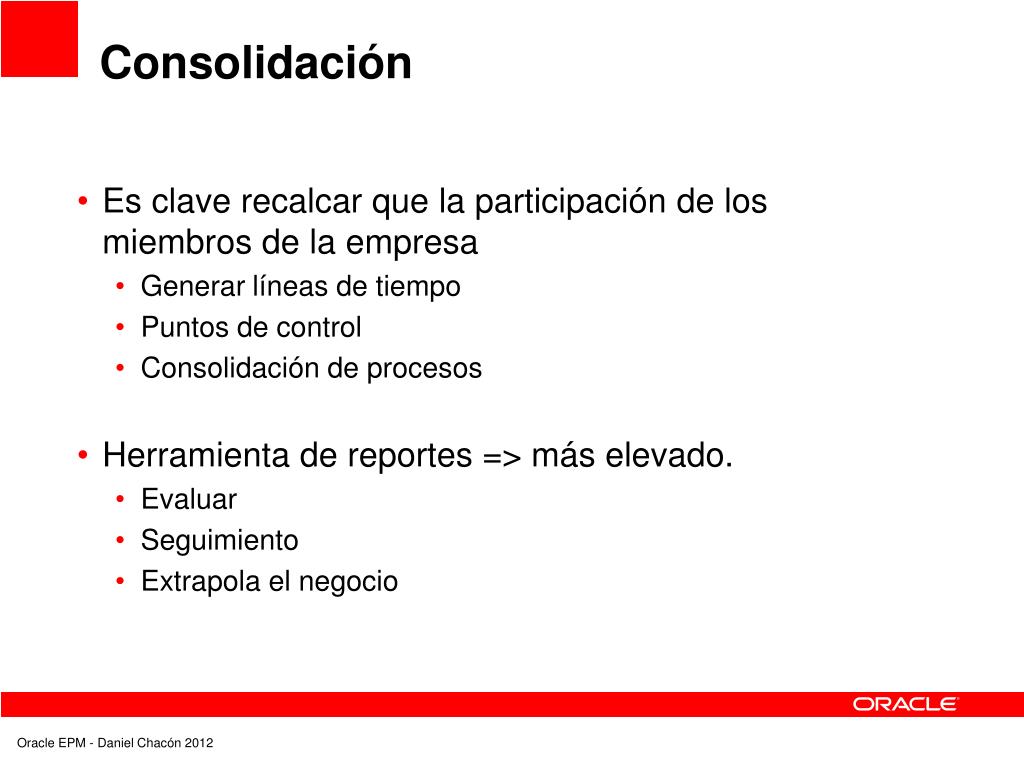 Consolidación

• Es clave recalcar que la participación de los miembros de la empresa
  • Generar líneas de tiempo
  • Puntos de control
  • Consolidación de procesos

• Herramienta de reportes => más elevado.
  • Evaluar
  • Seguimiento
  • Extrapola el negocio

ORACLE

Oracle EPM - Daniel Chacón 2012